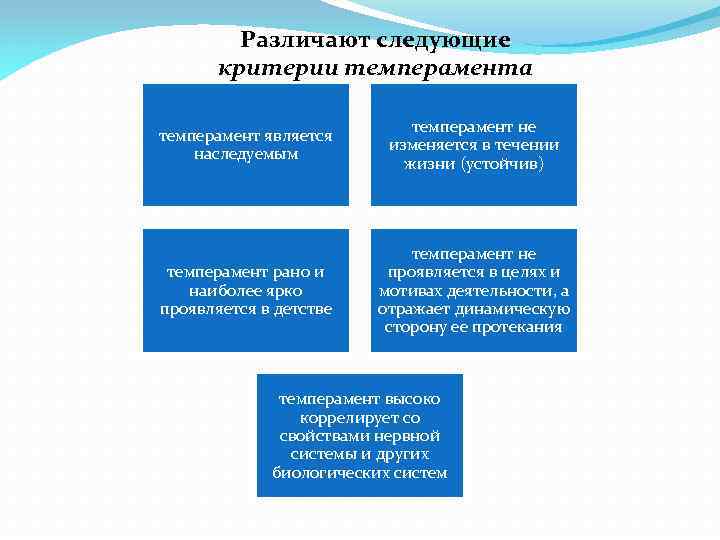 Различают следующие критерии темперамента

темперамент является наследуемым

темперамент не изменяется в течении жизни (устойчив)

темперамент рано и наиболее ярко проявляется в детстве

темперамент не проявляется в целях и мотивах деятельности, а отражает динамическую сторону ее протекания

темперамент высоко коррелирует со свойствами нервной системы и других биологических систем